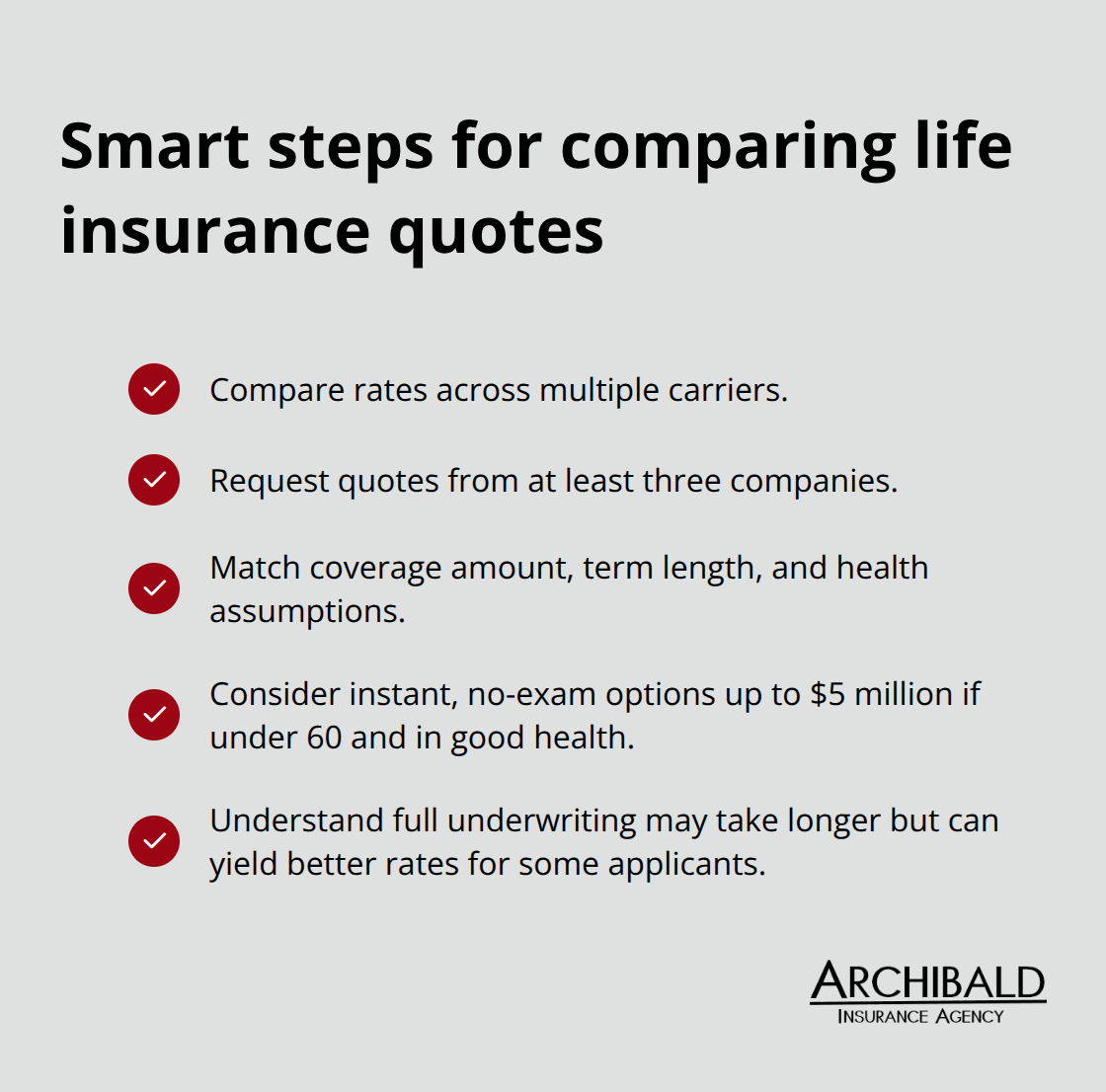 Smart steps for comparing life insurance quotes

Compare rates across multiple carriers.

Request quotes from at least three companies.

Match coverage amount, term length, and health assumptions.

Consider instant, no-exam options up to $5 million if under 60 and in good health.

Understand full underwriting may take longer but can yield better rates for some applicants.

ARCHIBALD
INSURANCE AGENCY